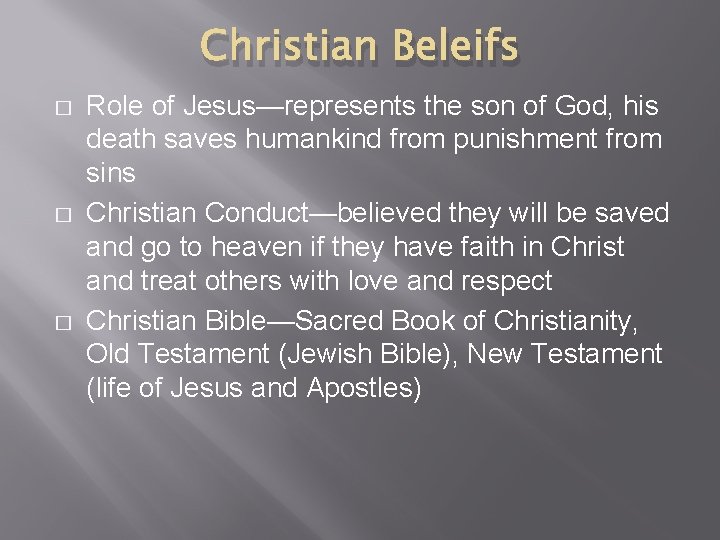 Christian Beleifs

□ Role of Jesus—represents the son of God, his death saves humankind from punishment from sins

□ Christian Conduct—believed they will be saved and go to heaven if they have faith in Christ and treat others with love and respect

□ Christian Bible—Sacred Book of Christianity, Old Testament (Jewish Bible), New Testament (life of Jesus and Apostles)